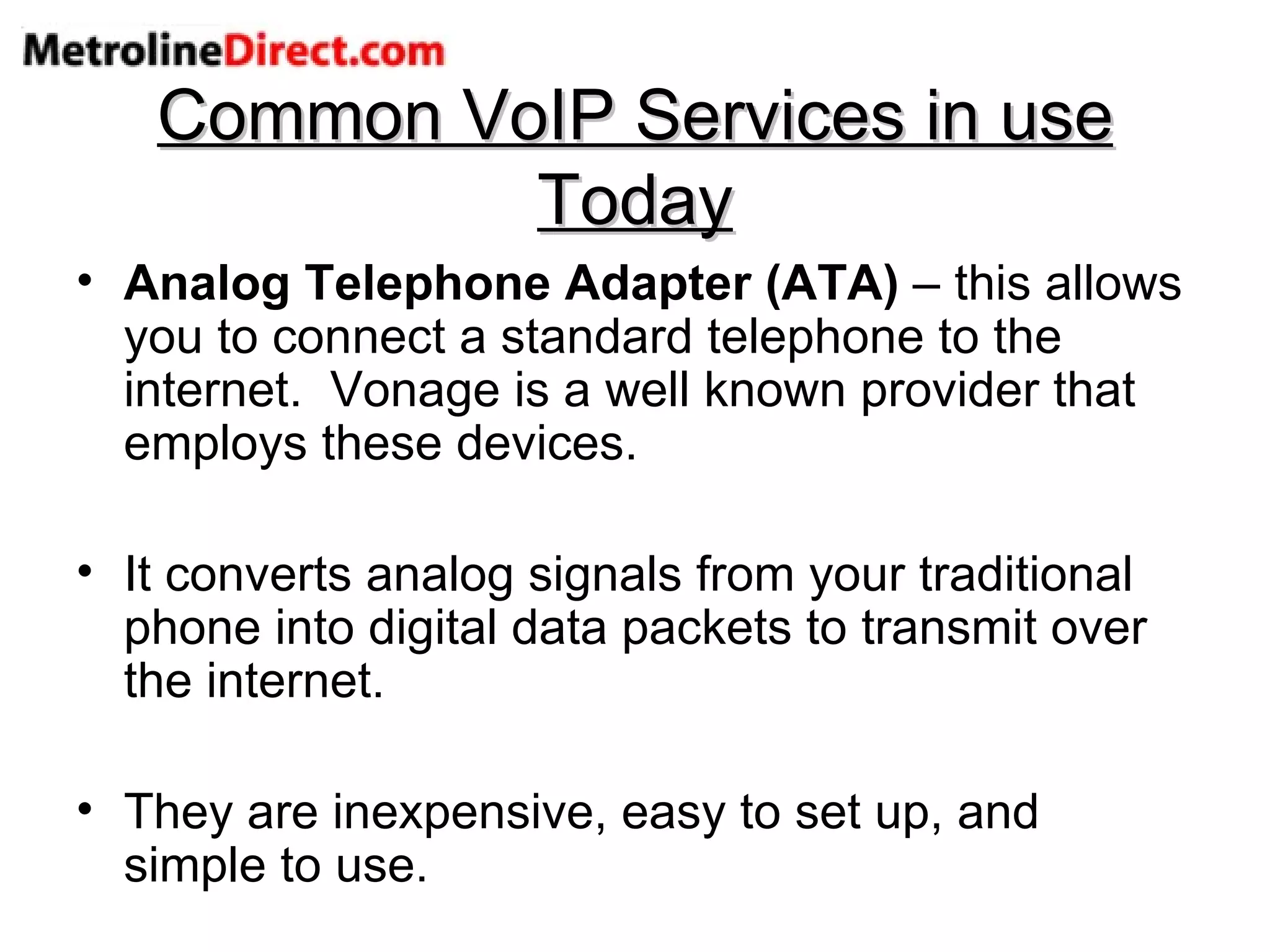 MetrolineDirect.com

Common VoIP Services in use Today

• Analog Telephone Adapter (ATA) – this allows you to connect a standard telephone to the internet.  Vonage is a well known provider that employs these devices.

• It converts analog signals from your traditional phone into digital data packets to transmit over the internet.

• They are inexpensive, easy to set up, and simple to use.